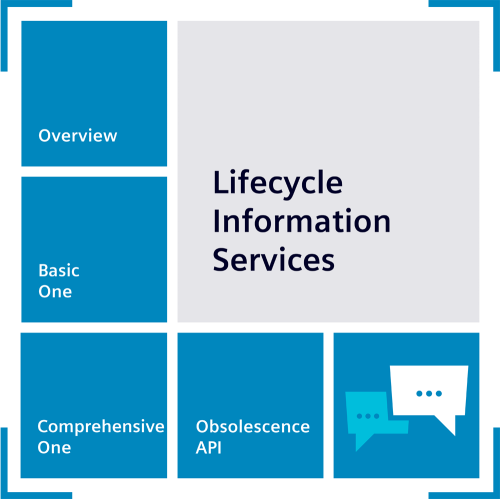 Overview

Lifecycle Information Services

Basic One

Comprehensive One

Obsolescence API